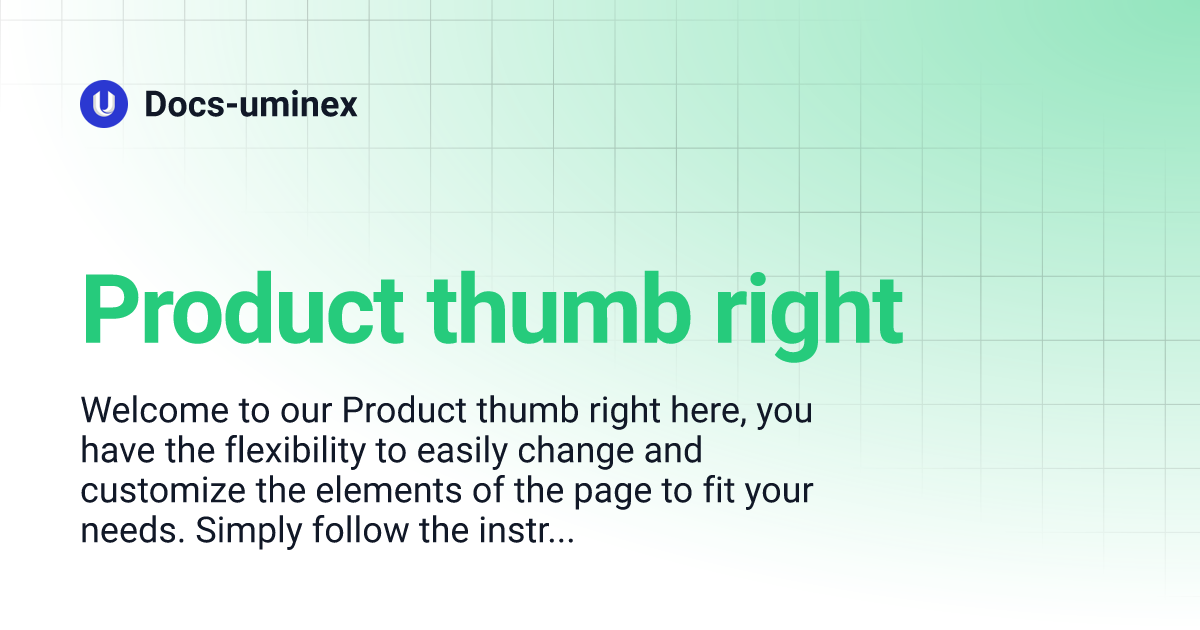 Docs-uminex

Product thumb right

Welcome to our Product thumb right here, you have the flexibility to easily change and customize the elements of the page to fit your needs. Simply follow the instr...